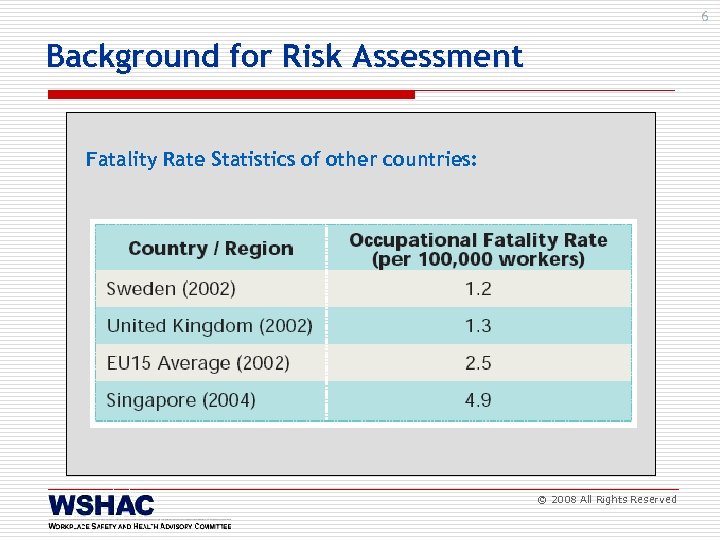 6

Background for Risk Assessment

Fatality Rate Statistics of other countries:

| Country / Region | Occupational Fatality Rate (per 100,000 workers) |
|---|---|
| Sweden (2002) | 1.2 |
| United Kingdom (2002) | 1.3 |
| EU15 Average (2002) | 2.5 |
| Singapore (2004) | 4.9 |

WSHAC
WORKPLACE SAFETY AND HEALTH ADVISORY COMMITTEE

© 2008 All Rights Reserved